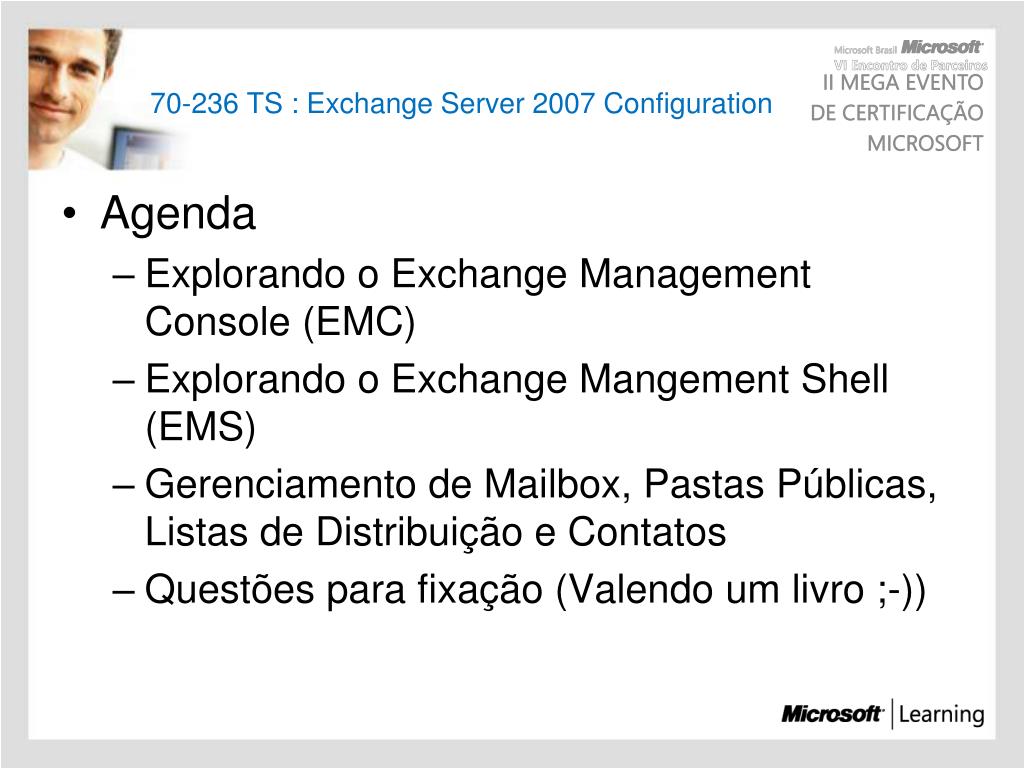 70-236 TS : Exchange Server 2007 Configuration

Microsoft Brasil Microsoft
VI Encontro de Parceiros
II MEGA EVENTO
DE CERTIFICAÇÃO
MICROSOFT

• Agenda
– Explorando o Exchange Management Console (EMC)
– Explorando o Exchange Mangement Shell (EMS)
– Gerenciamento de Mailbox, Pastas Públicas, Listas de Distribuição e Contatos
– Questões para fixação (Valendo um livro ;-))

Microsoft | Learning